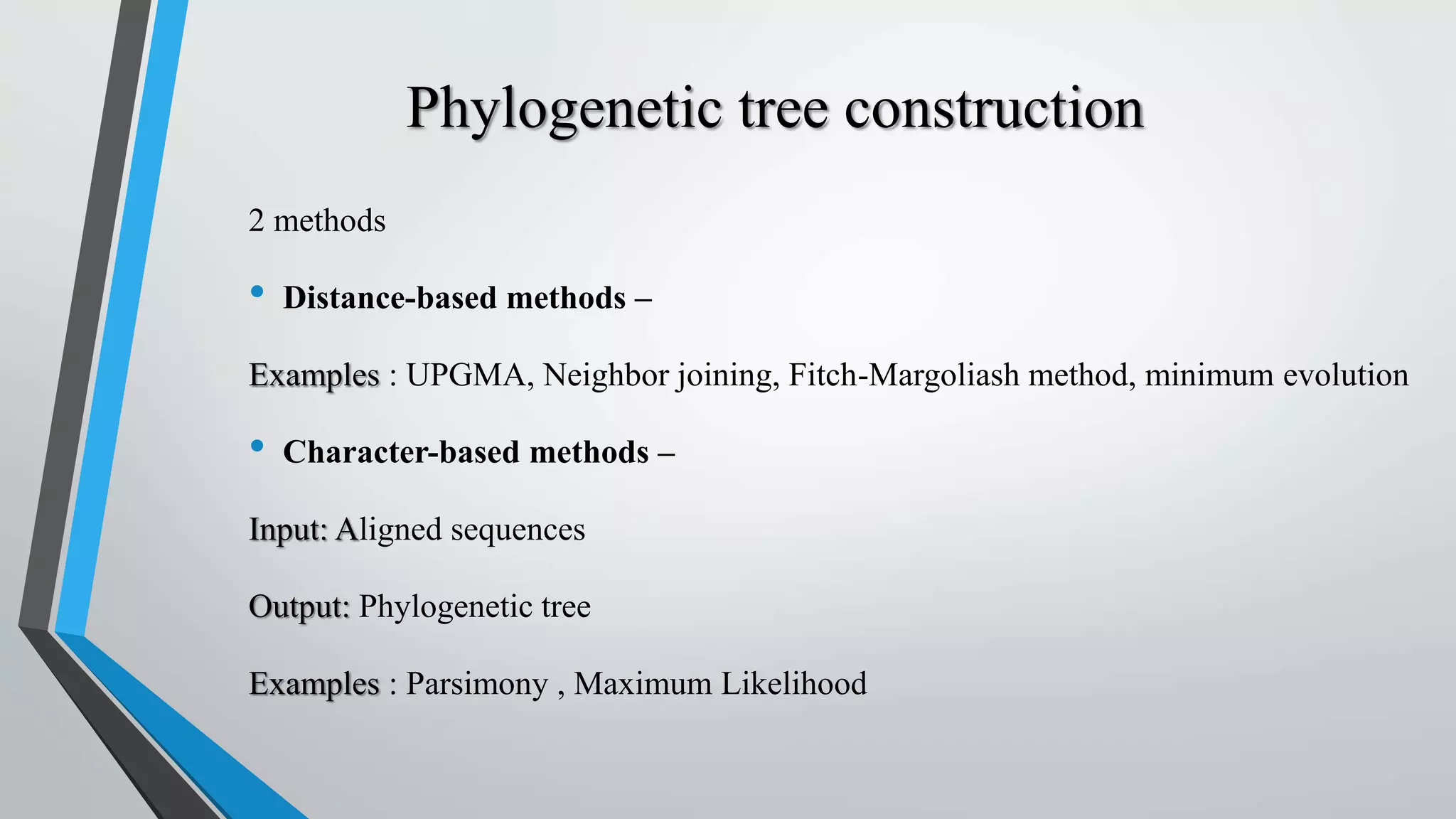 Phylogenetic tree construction

2 methods

• Distance-based methods –

Examples : UPGMA, Neighbor joining, Fitch-Margoliash method, minimum evolution

• Character-based methods –

Input: Aligned sequences

Output: Phylogenetic tree

Examples : Parsimony , Maximum Likelihood